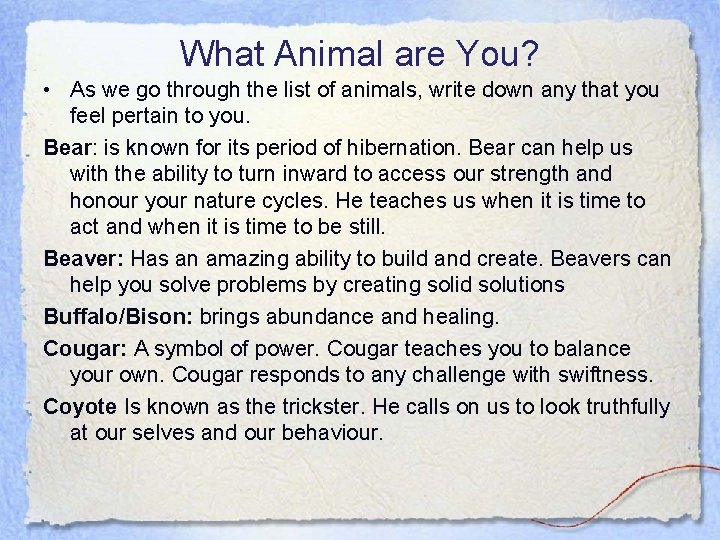 What Animal are You?

• As we go through the list of animals, write down any that you feel pertain to you.

Bear: is known for its period of hibernation. Bear can help us with the ability to turn inward to access our strength and honour your nature cycles. He teaches us when it is time to act and when it is time to be still.

Beaver: Has an amazing ability to build and create. Beavers can help you solve problems by creating solid solutions

Buffalo/Bison: brings abundance and healing.

Cougar: A symbol of power. Cougar teaches you to balance your own. Cougar responds to any challenge with swiftness.

Coyote Is known as the trickster. He calls on us to look truthfully at our selves and our behaviour.